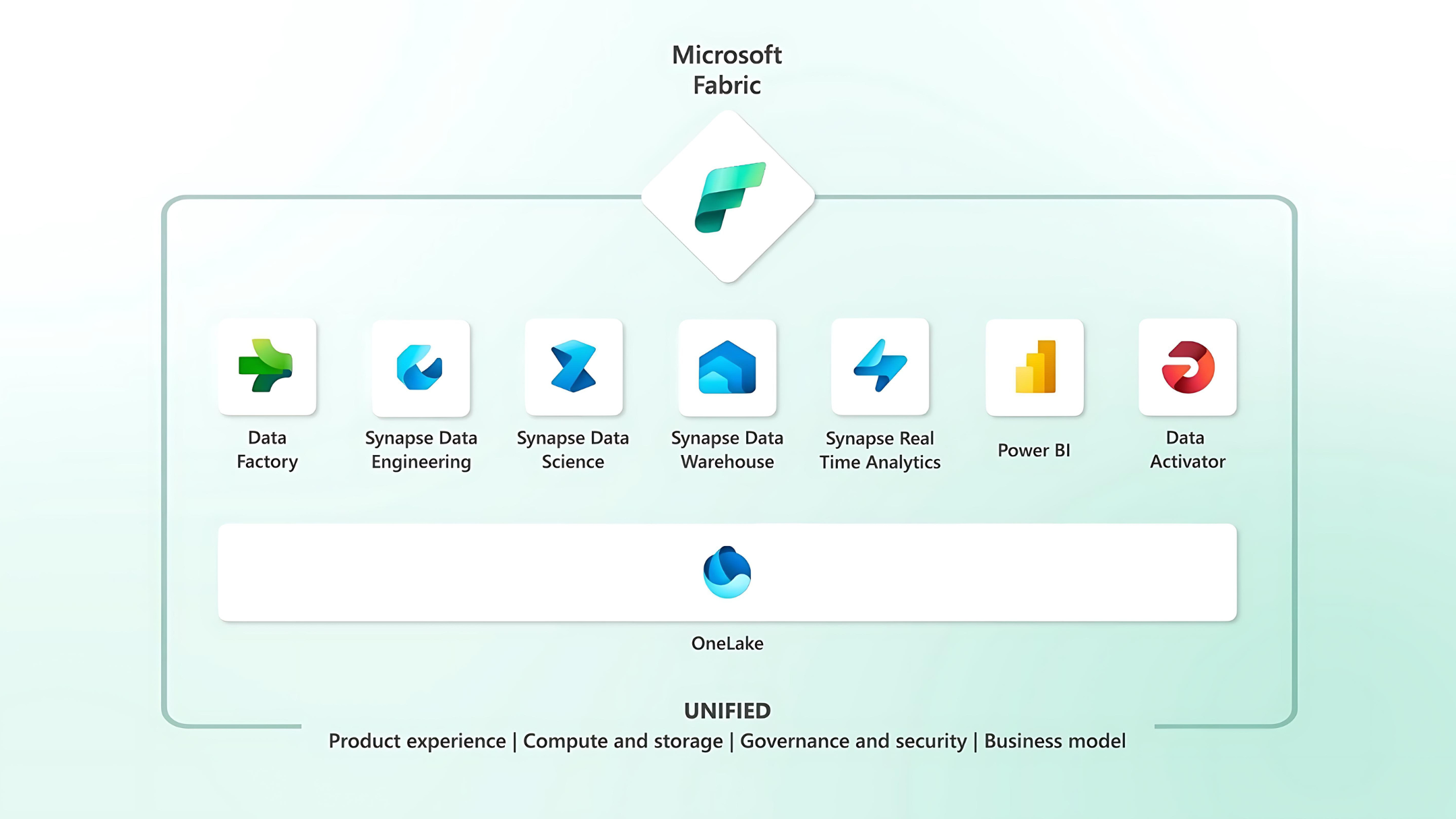 Microsoft Fabric

Data Factory

Synapse Data Engineering

Synapse Data Science

Synapse Data Warehouse

Synapse Real Time Analytics

Power BI

Data Activator

OneLake

UNIFIED

Product experience | Compute and storage | Governance and security | Business model